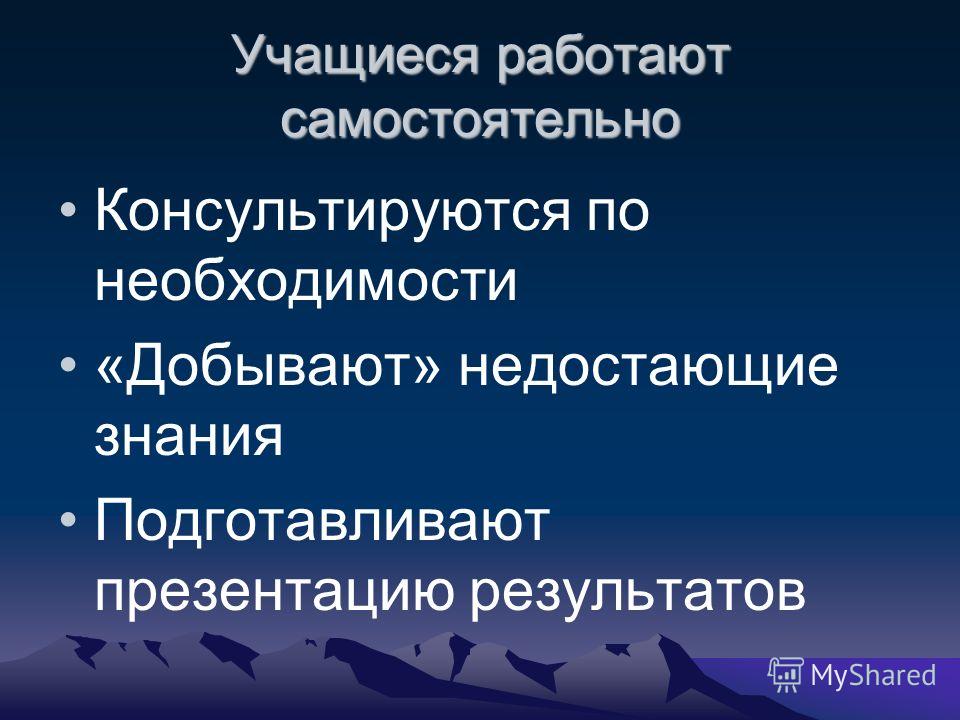 Учащиеся работают самостоятельно

• Консультируются по необходимости

• «Добывают» недостающие знания

• Подготавливают презентацию результатов

MyShared